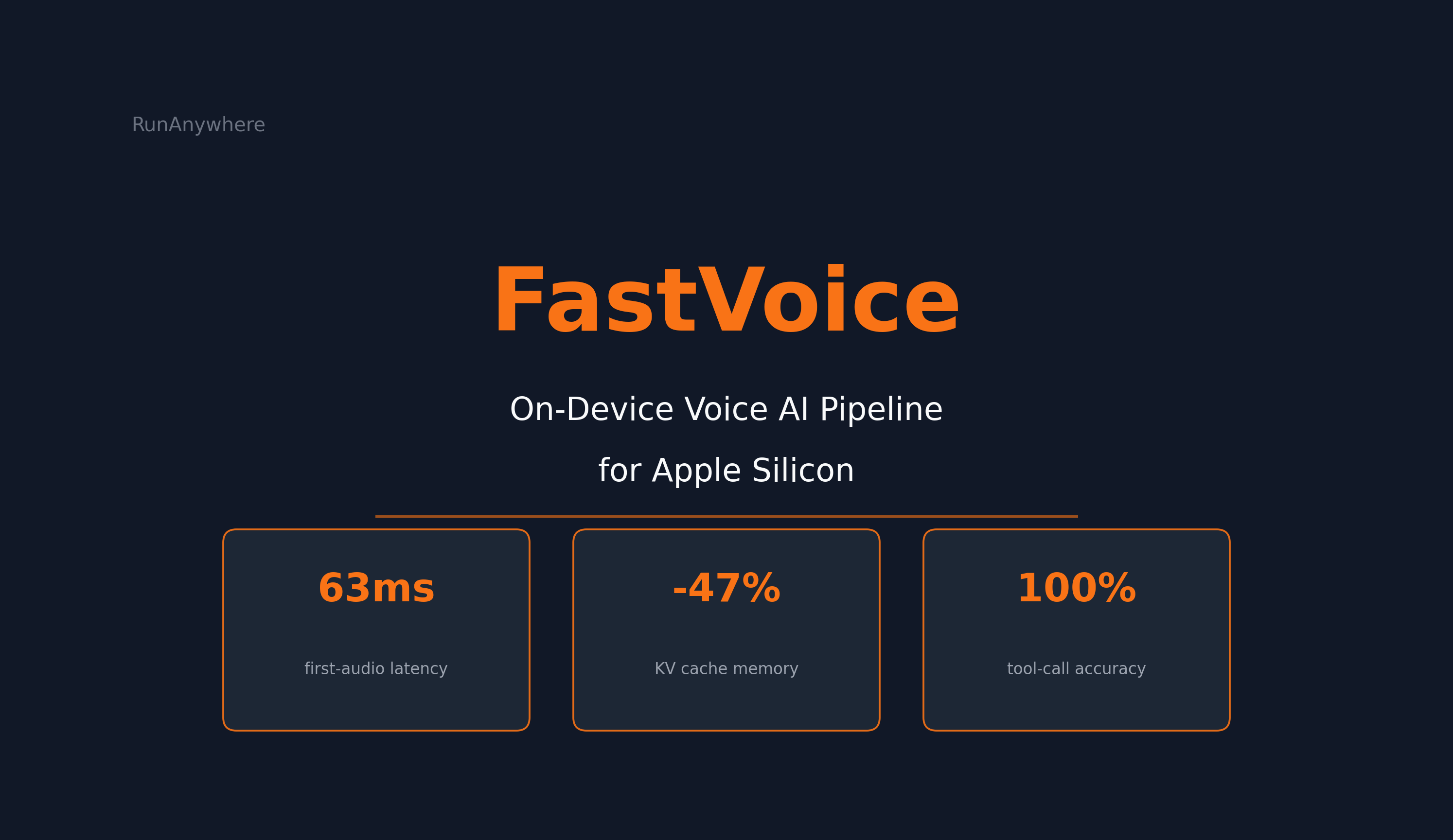 RunAnywhere

FastVoice

On-Device Voice AI Pipeline

for Apple Silicon

63ms

first-audio latency

-47%

KV cache memory

100%

tool-call accuracy